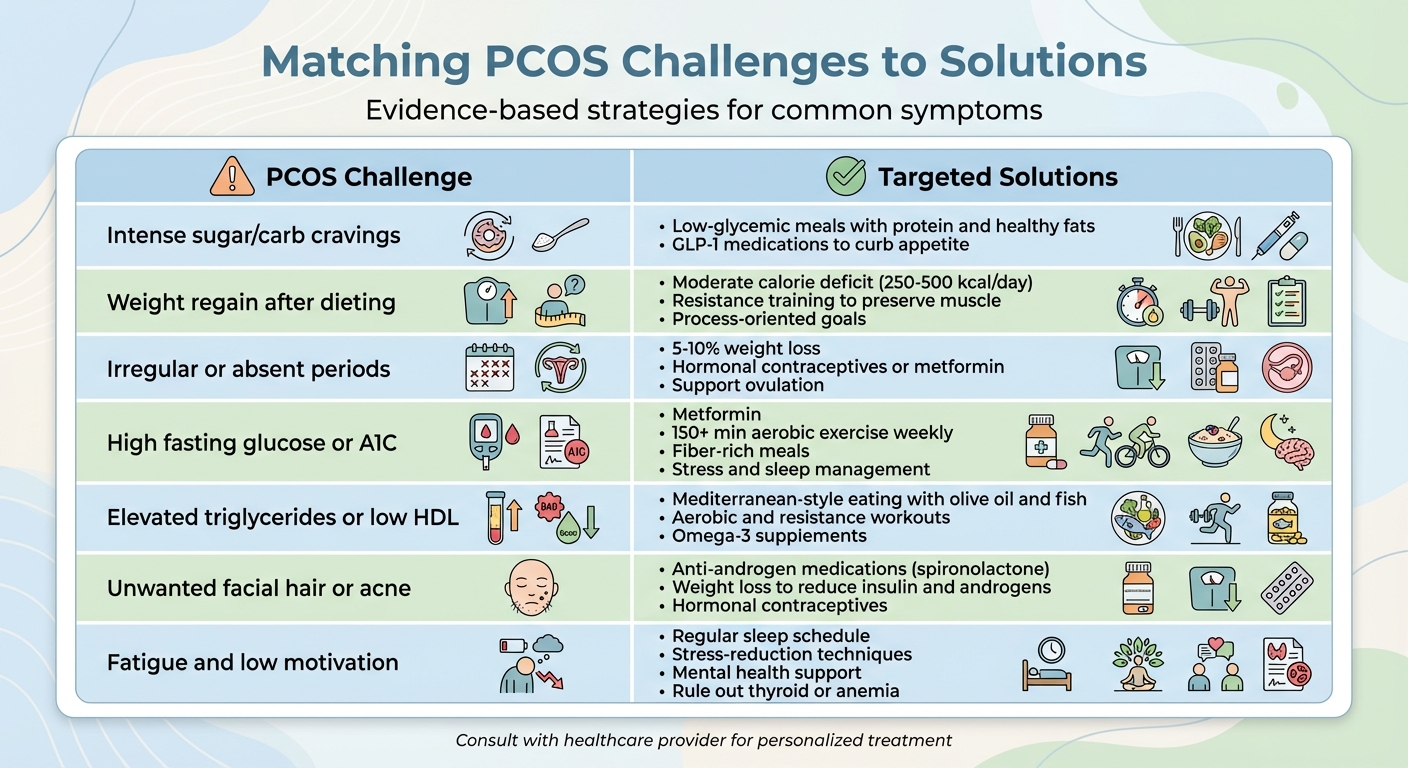 Matching PCOS Challenges to Solutions

Evidence-based strategies for common symptoms

| PCOS Challenge | Targeted Solutions |
|---|---|
| Intense sugar/carb cravings | • Low-glycemic meals with protein and healthy fats • GLP-1 medications to curb appetite |
| Weight regain after dieting | • Moderate calorie deficit (250-500 kcal/day) • Resistance training to preserve muscle • Process-oriented goals |
| Irregular or absent periods | • 5-10% weight loss • Hormonal contraceptives or metformin • Support ovulation |
| High fasting glucose or A1C | • Metformin • 150+ min aerobic exercise weekly • Fiber-rich meals • Stress and sleep management |
| Elevated triglycerides or low HDL | • Mediterranean-style eating with olive oil and fish • Aerobic and resistance workouts • Omega-3 supplements |
| Unwanted facial hair or acne | • Anti-androgen medications (spironolactone) • Weight loss to reduce insulin and androgens • Hormonal contraceptives |
| Fatigue and low motivation | • Regular sleep schedule • Stress-reduction techniques • Mental health support • Rule out thyroid or anemia |

A1C

BAD

Good

Consult with healthcare provider for personalized treatment